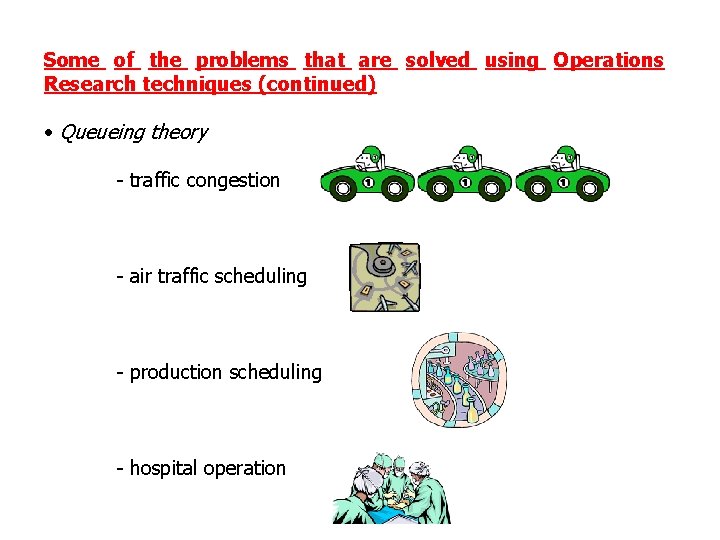 Some of the problems that are solved using Operations Research techniques (continued)

• Queueing theory

- traffic congestion

- air traffic scheduling

- production scheduling

- hospital operation